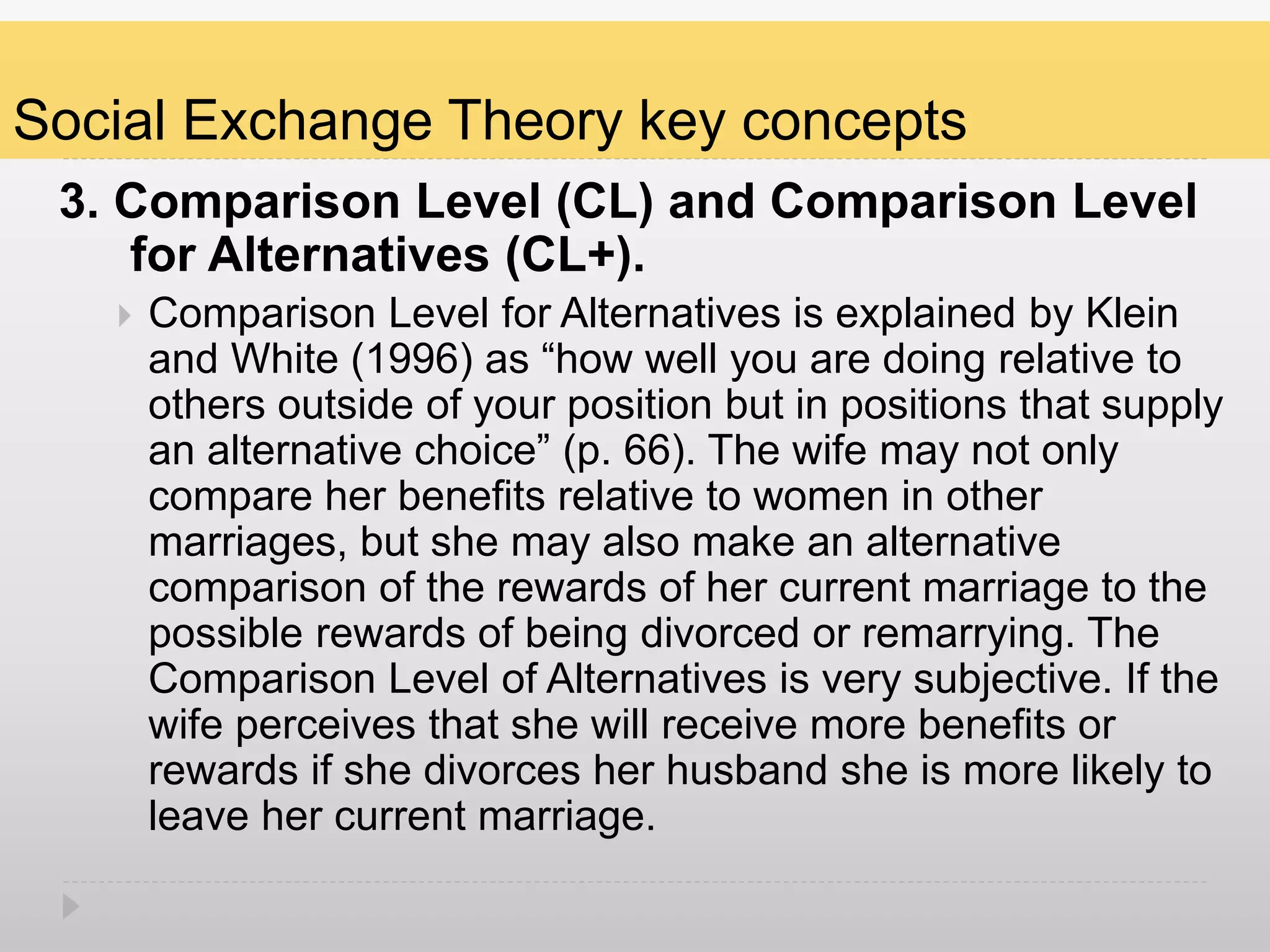 Social Exchange Theory key concepts

3. Comparison Level (CL) and Comparison Level for Alternatives (CL+).

Comparison Level for Alternatives is explained by Klein and White (1996) as “how well you are doing relative to others outside of your position but in positions that supply an alternative choice” (p. 66). The wife may not only compare her benefits relative to women in other marriages, but she may also make an alternative comparison of the rewards of her current marriage to the possible rewards of being divorced or remarrying. The Comparison Level of Alternatives is very subjective. If the wife perceives that she will receive more benefits or rewards if she divorces her husband she is more likely to leave her current marriage.